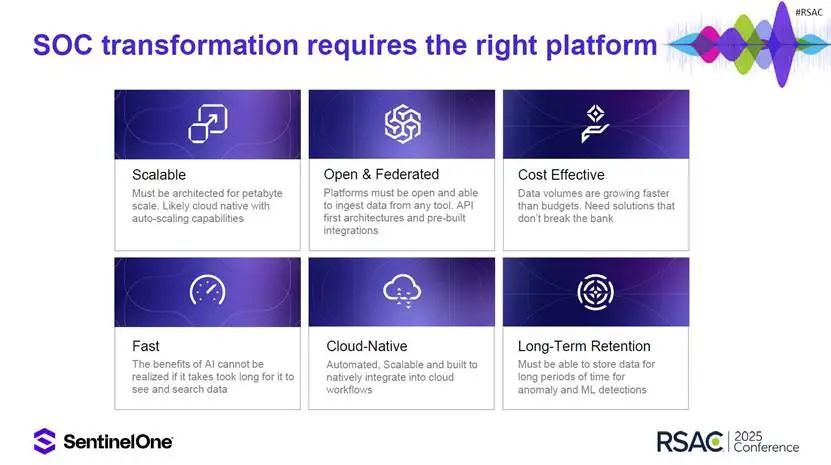 #RSAC

SOC transformation requires the right platform

Scalable
Must be architected for petabyte scale. Likely cloud native with auto-scaling capabilities

Open & Federated
Platforms must be open and able to ingest data from any tool. API first architectures and pre-built integrations

Cost Effective
Data volumes are growing faster than budgets. Need solutions that don't break the bank

Fast
The benefits of AI cannot be realized if it takes took long for it to see and search data

Cloud-Native
Automated, Scalable and built to natively integrate into cloud workflows

Long-Term Retention
Must be able to store data for long periods of time for anomaly and ML detections

SentinelOne

RSAC | 2025 Conference